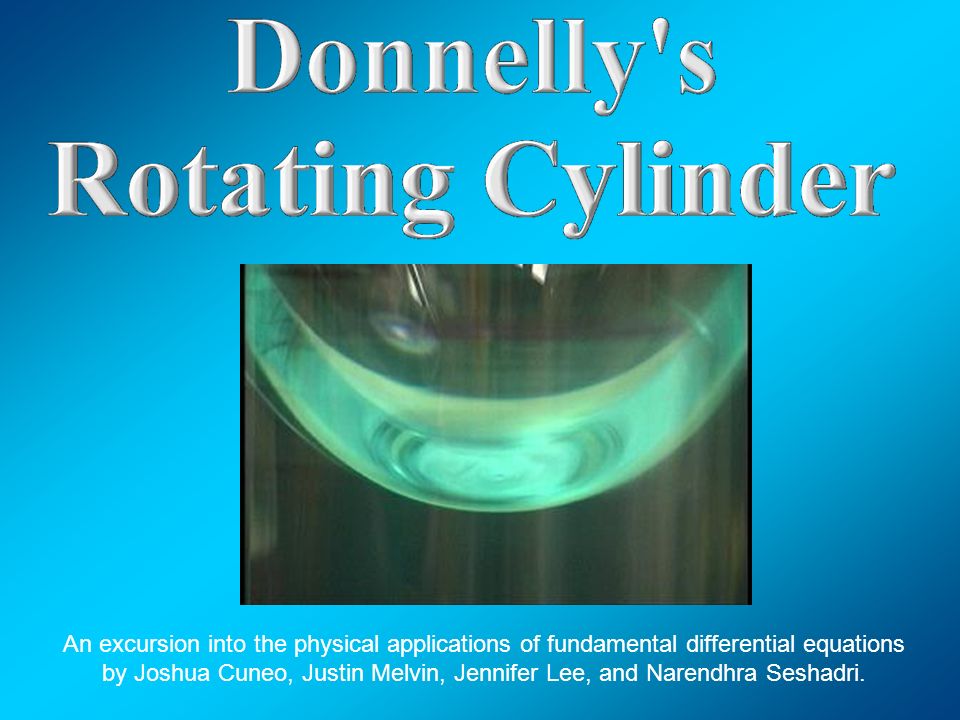 Donnelly's Rotating Cylinder

An excursion into the physical applications of fundamental differential equations by Joshua Cuneo, Justin Melvin, Jennifer Lee, and Narendhra Seshadri.